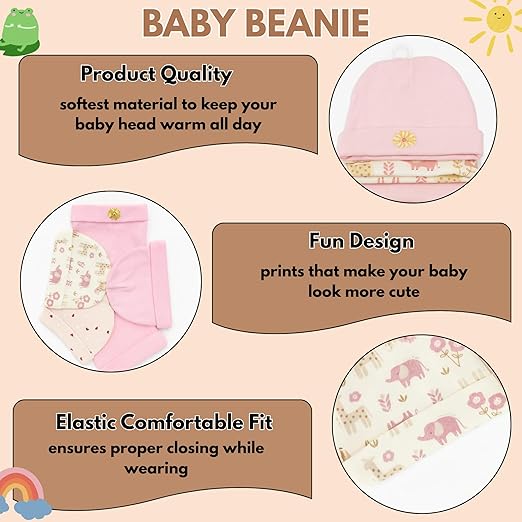 BABY BEANIE

Product Quality

softest material to keep your baby head warm all day

Fun Design

prints that make your baby look more cute

Elastic Comfortable Fit

ensures proper closing while wearing